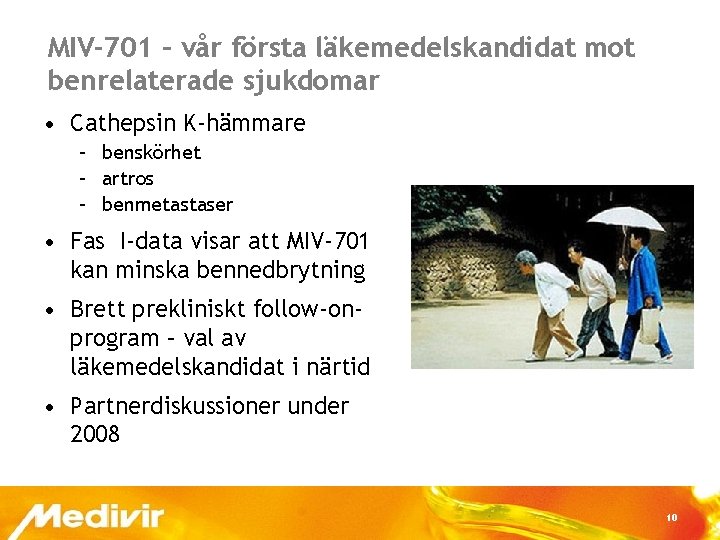 MIV-701 – vår första läkemedelskandidat mot benrelaterade sjukdomar

• Cathepsin K-hämmare
– benskörhet
– artros
– benmetastaser

• Fas I-data visar att MIV-701 kan minska bennedbrytning

• Brett prekliniskt follow-on-program – val av läkemedelskandidat i närtid

• Partnerdiskussioner under 2008

Medivir

10